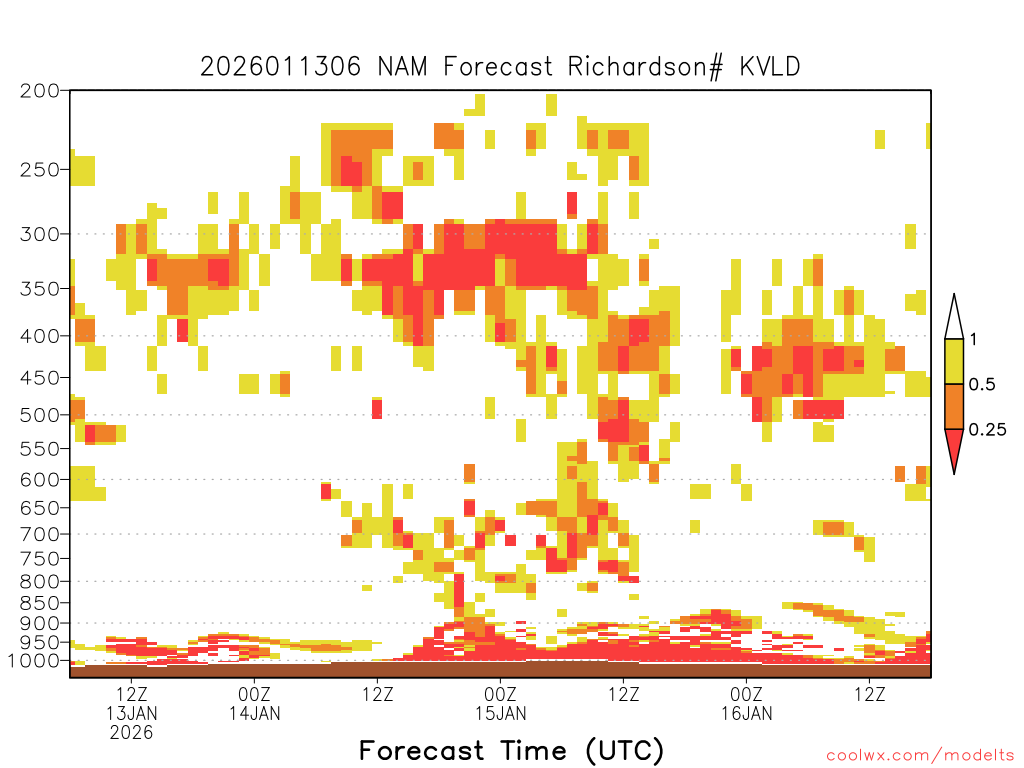 2026011306 NAM Forecast Richardson# KVLD

200
250
300
350
400
450
500
550
600
650
700
750
800
850
900
950
1000

1
0.5
0.25

12Z
13JAN
2026
00Z
14JAN
12Z
00Z
15JAN
12Z
00Z
16JAN
12Z

Forecast Time (UTC)

coolwx.com/modelts